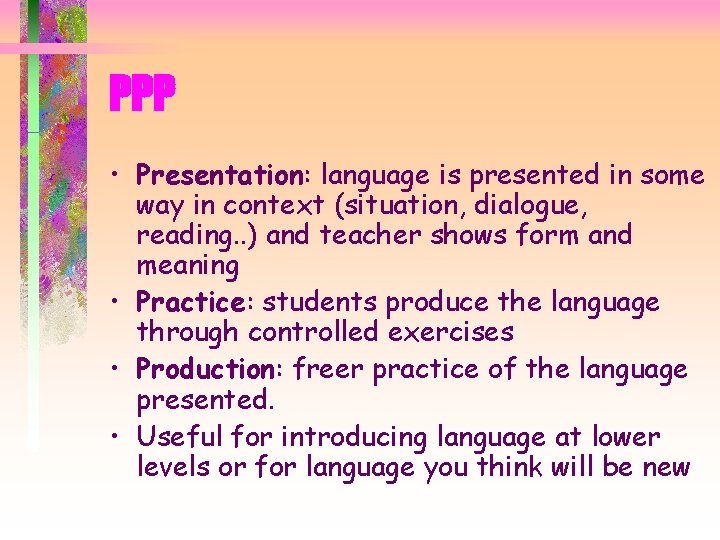 PPP

• Presentation: language is presented in some way in context (situation, dialogue, reading..) and teacher shows form and meaning
• Practice: students produce the language through controlled exercises
• Production: freer practice of the language presented.
• Useful for introducing language at lower levels or for language you think will be new